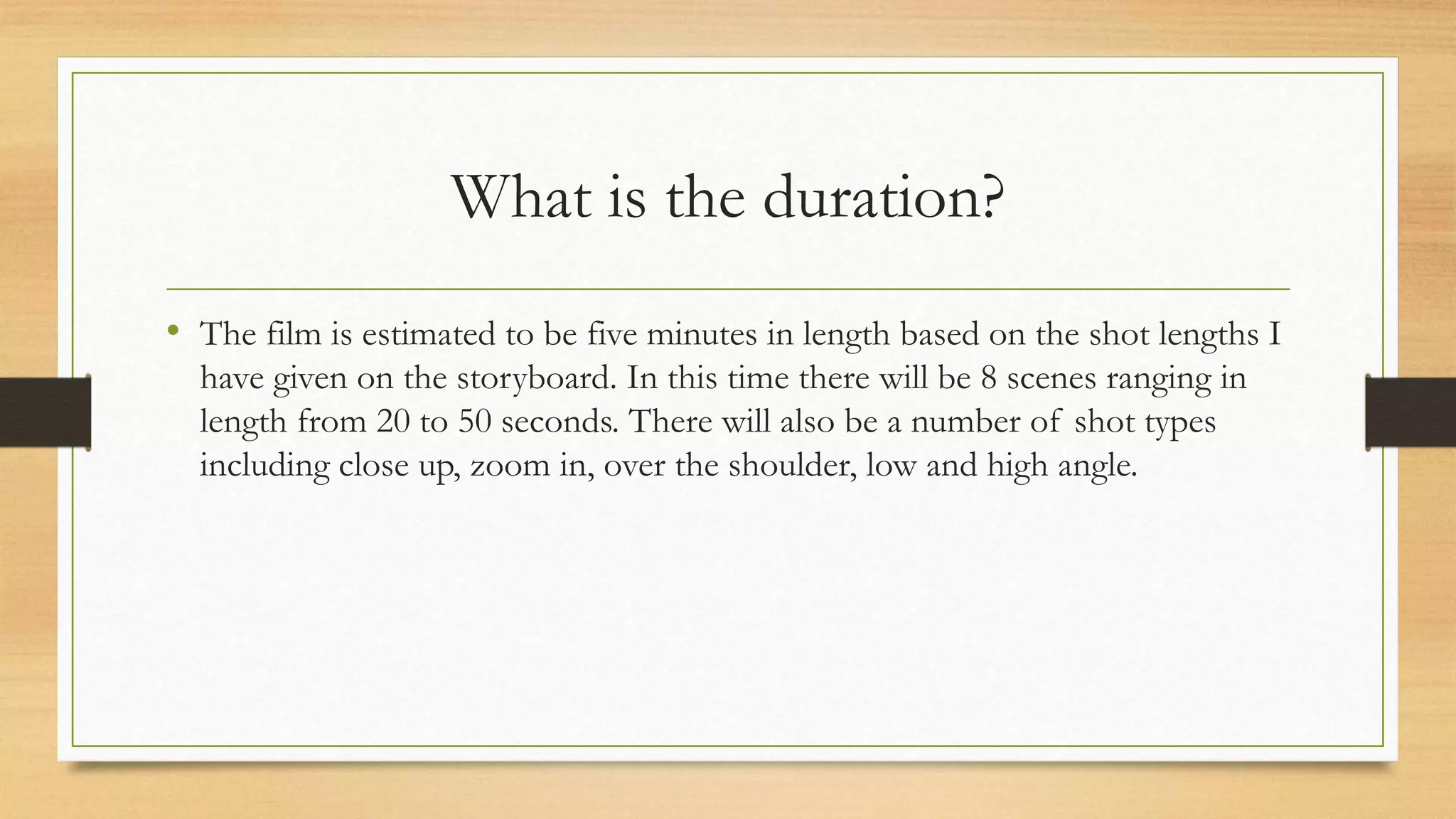 What is the duration?

• The film is estimated to be five minutes in length based on the shot lengths I have given on the storyboard. In this time there will be 8 scenes ranging in length from 20 to 50 seconds. There will also be a number of shot types including close up, zoom in, over the shoulder, low and high angle.